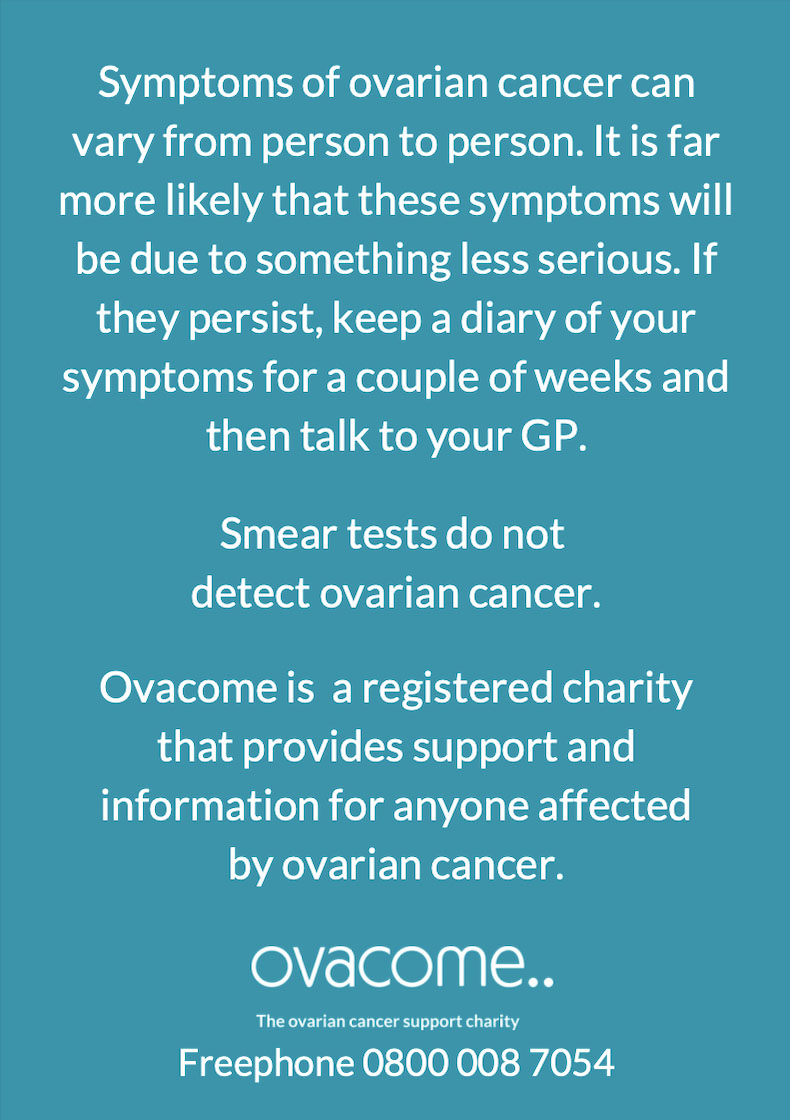 Symptoms of ovarian cancer can vary from person to person. It is far more likely that these symptoms will be due to something less serious. If they persist, keep a diary of your symptoms for a couple of weeks and then talk to your GP.

Smear tests do not detect ovarian cancer.

Ovacome is  a registered charity that provides support and information for anyone affected by ovarian cancer.

ovacome..

The ovarian cancer support charity

Freephone 0800 008 7054